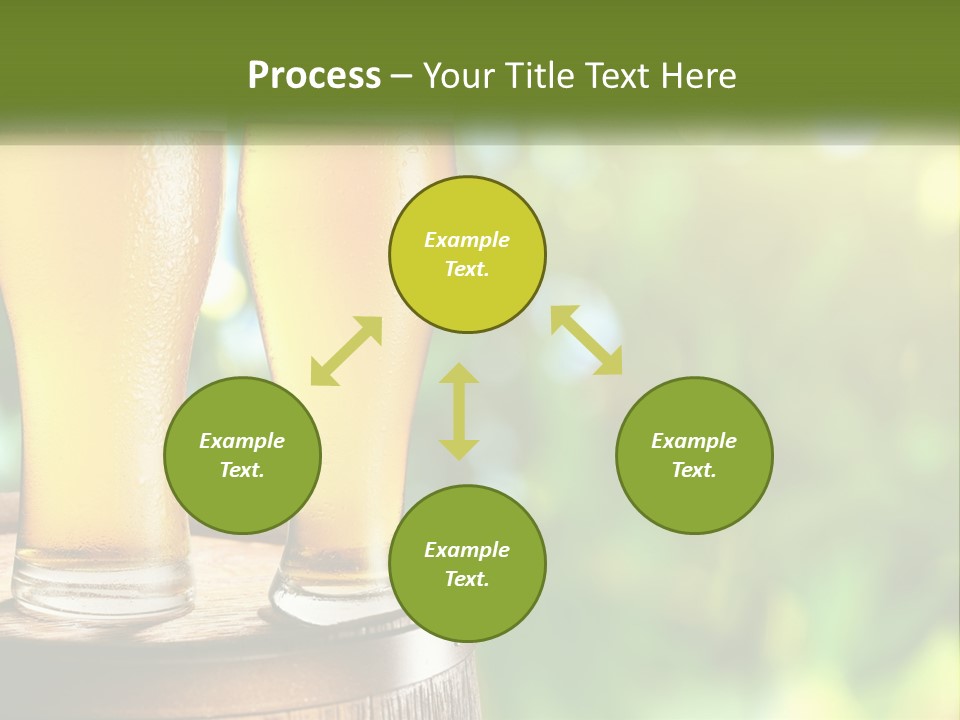 Process – Your Title Text Here

Example Text.

Example Text.

Example Text.

Example Text.